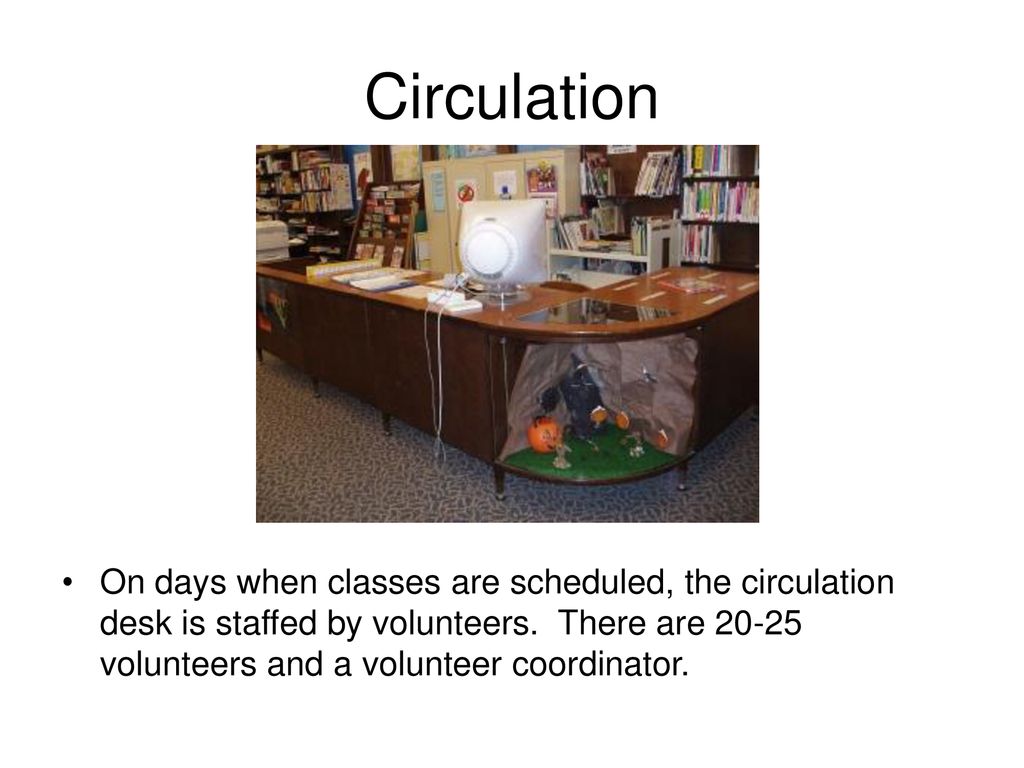 Circulation

• On days when classes are scheduled, the circulation desk is staffed by volunteers. There are 20-25 volunteers and a volunteer coordinator.